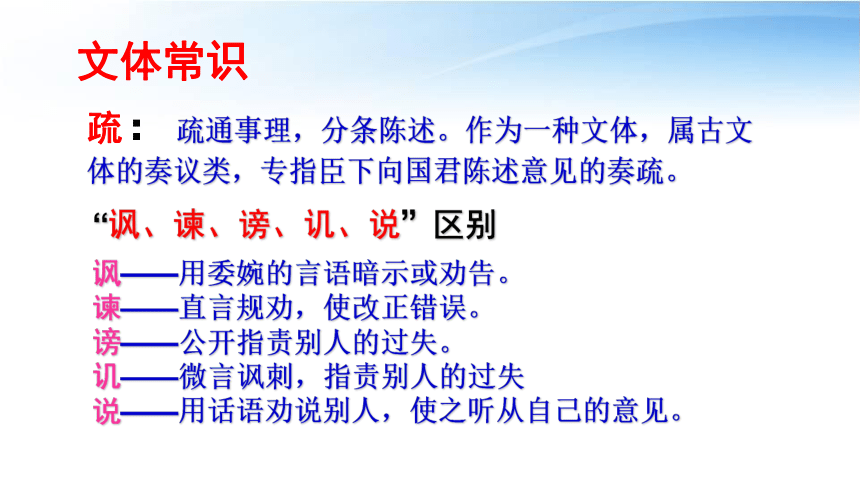 文体常识

疏： 疏通事理，分条陈述。作为一种文体，属古文体的奏议类，专指臣下向国君陈述意见的奏疏。

“讽、谏、谤、讥、说”区别

讽——用委婉的言语暗示或劝告。
谏——直言规劝，使改正错误。
谤——公开指责别人的过失。
讥——微言讽刺，指责别人的过失
说——用话语劝说别人，使之听从自己的意见。